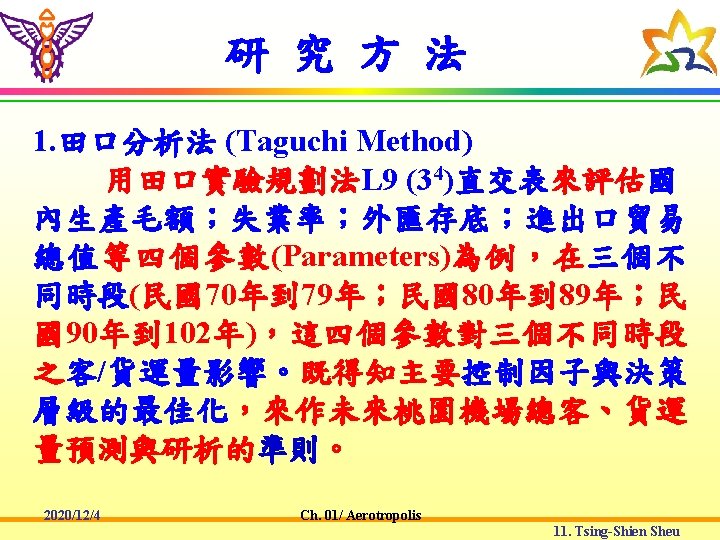 研 究 方 法

1.田口分析法 (Taguchi Method)

用田口實驗規劃法L9 ($3^4$)直交表來評估國內生產毛額；失業率；外匯存底；進出口貿易總值等四個參數(Parameters)為例，在三個不同時段(民國70年到79年；民國80年到89年；民國90年到102年)，這四個參數對三個不同時段之客/貨運量影響。既得知主要控制因子與決策層級的最佳化，來作未來桃園機場總客、貨運量預測與研析的準則。

2020/12/4

Ch. 01/ Aerotropolis

11. Tsing-Shien Sheu